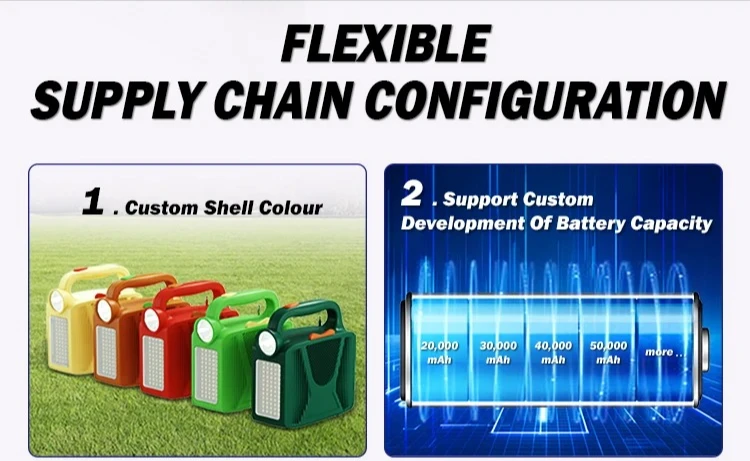 FLEXIBLE
SUPPLY CHAIN CONFIGURATION

1 . Custom Shell Colour

2 . Support Custom Development Of Battery Capacity

20,000 mAh

30,000 mAh

40,000 mAh

50,000 mAh

more ..